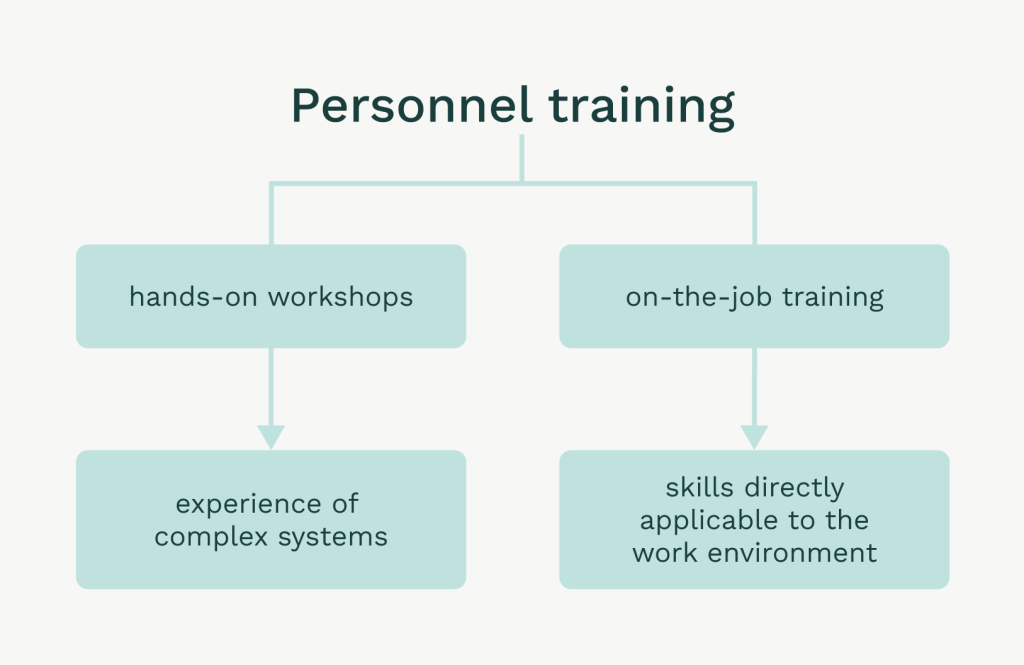 Personnel training

hands-on workshops

experience of complex systems

on-the-job training

skills directly applicable to the work environment